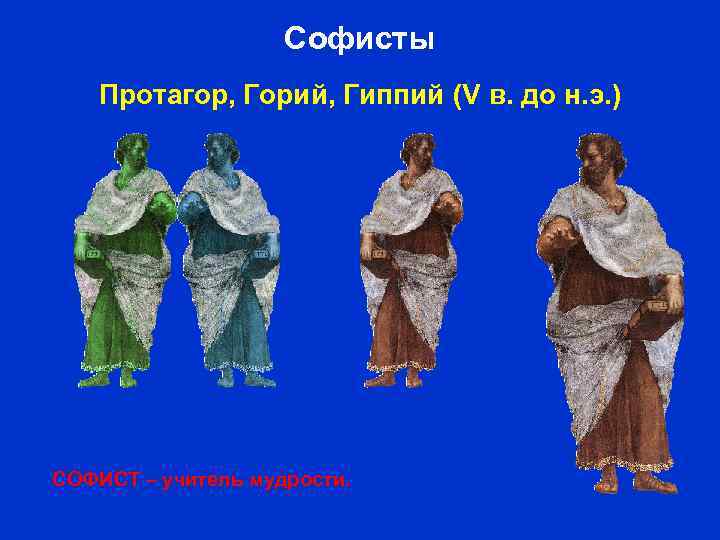 Софисты

Протагор, Горий, Гиппий (V в. до н.э.)

СОФИСТ – учитель мудрости.